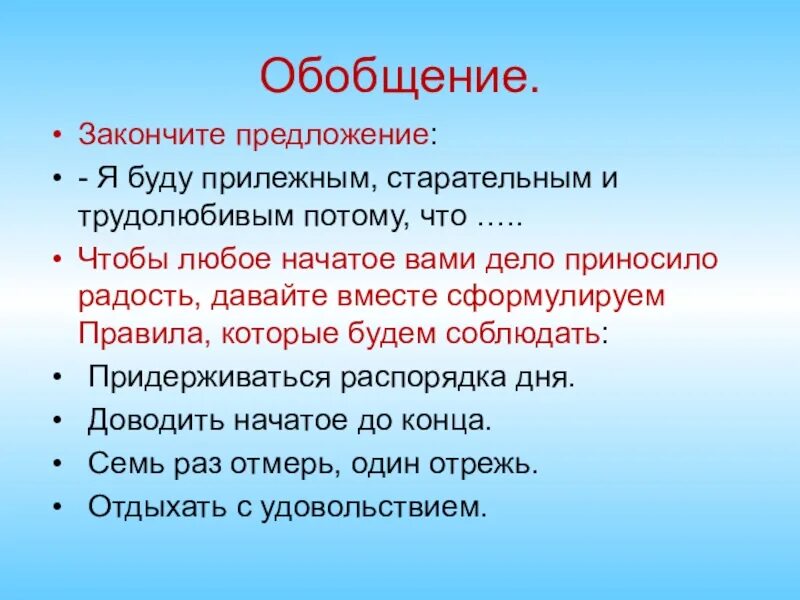 Обобщение.

• Закончите предложение:
• - Я буду прилежным, старательным и трудолюбивым потому, что …..
• Чтобы любое начатое вами дело приносило радость, давайте вместе сформулируем Правила, которые будем соблюдать:
• Придерживаться распорядка дня.
• Доводить начатое до конца.
• Семь раз отмерь, один отрежь.
• Отдыхать с удовольствием.